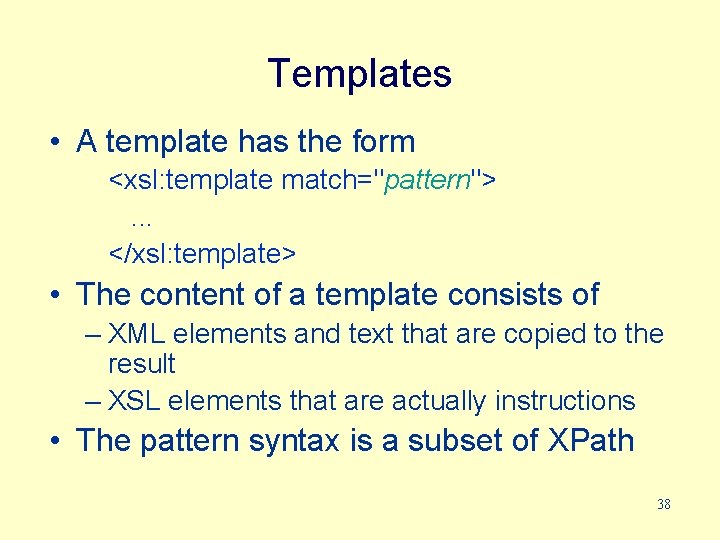 Templates

• A template has the form

<xsl:template match="pattern">
...
</xsl:template>

• The content of a template consists of

– XML elements and text that are copied to the result

– XSL elements that are actually instructions

• The pattern syntax is a subset of XPath

38